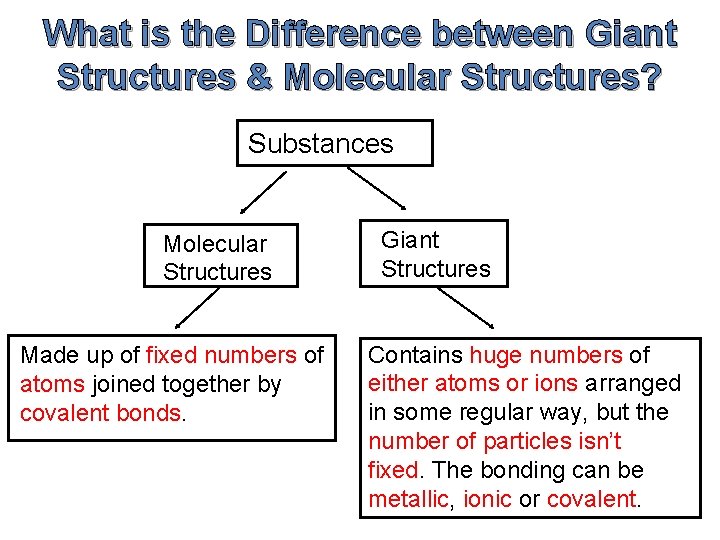 What is the Difference between Giant Structures & Molecular Structures?

Substances

Molecular Structures

Giant Structures

Made up of fixed numbers of atoms joined together by covalent bonds.

Contains huge numbers of either atoms or ions arranged in some regular way, but the number of particles isn't fixed. The bonding can be metallic, ionic or covalent.